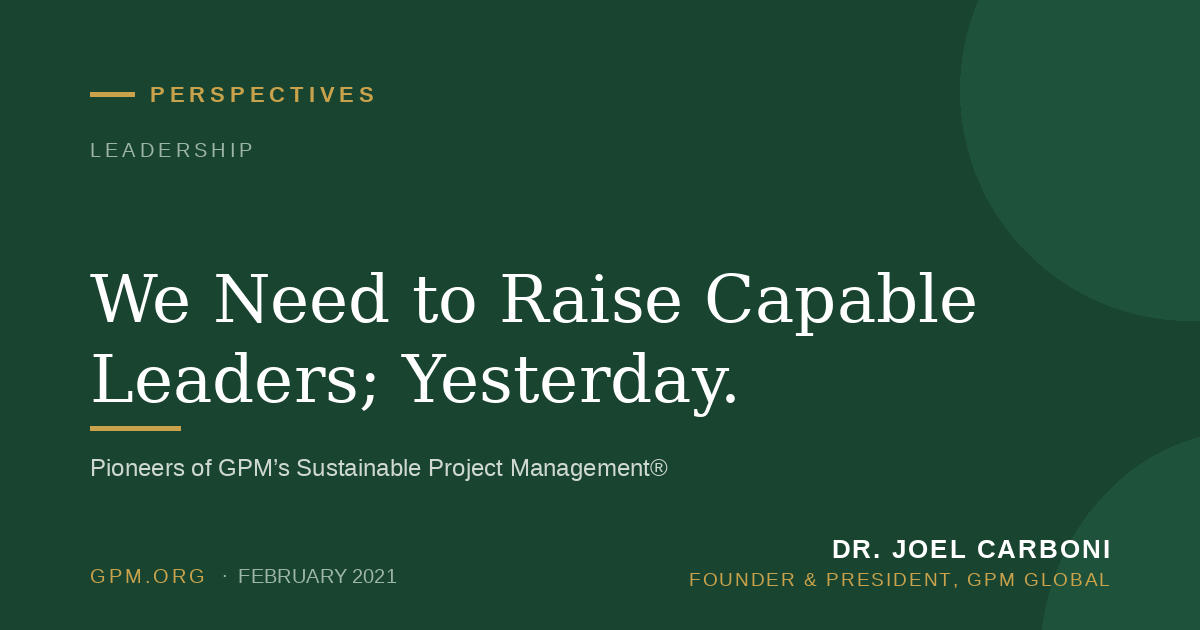 PERSPECTIVES

LEADERSHIP

We Need to Raise Capable Leaders; Yesterday.

Pioneers of GPM's Sustainable Project Management®

GPM.ORG · FEBRUARY 2021

DR. JOEL CARBONI
FOUNDER & PRESIDENT, GPM GLOBAL